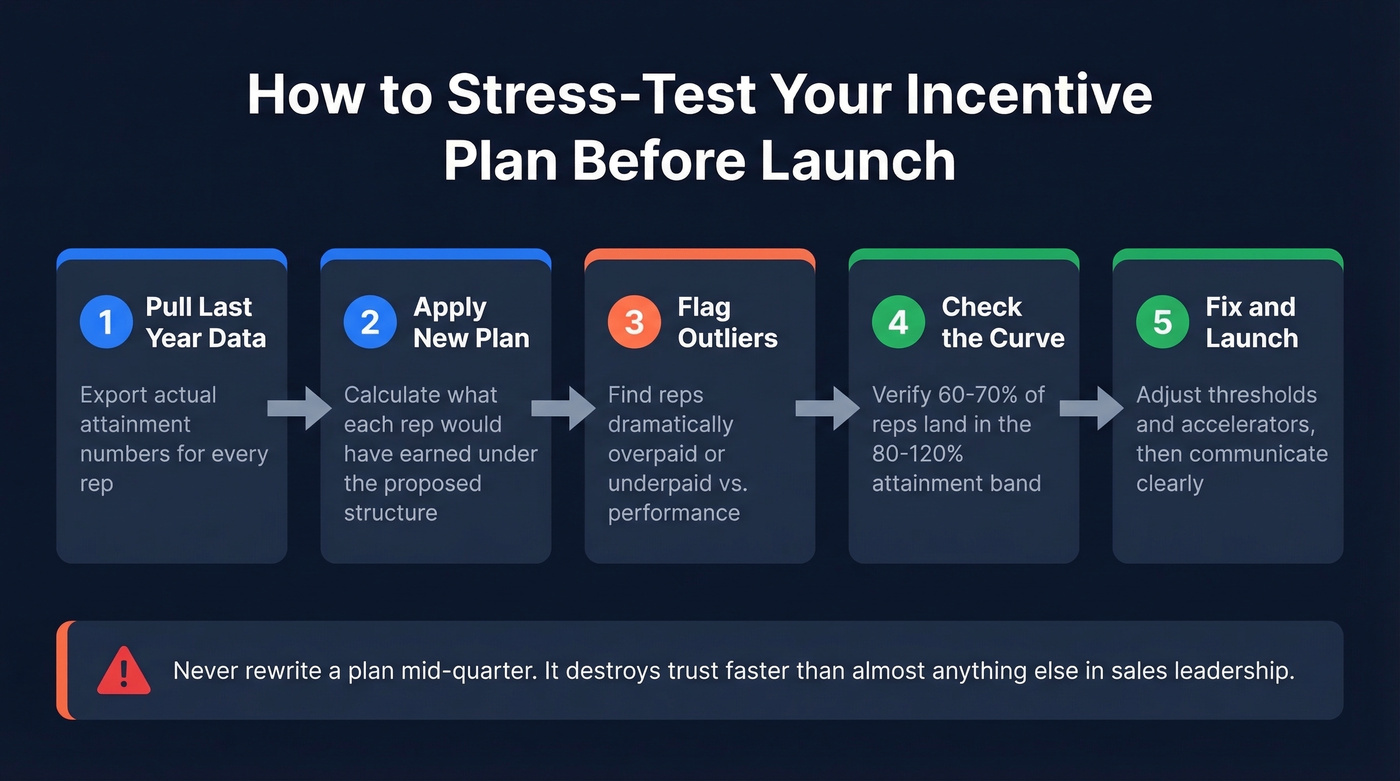 How to Stress-Test Your Incentive Plan Before Launch

1 Pull Last Year Data

Export actual attainment numbers for every rep

2 Apply New Plan

Calculate what each rep would have earned under the proposed structure

3 Flag Outliers

Find reps dramatically overpaid or underpaid vs. performance

4 Check the Curve

Verify 60-70% of reps land in the 80-120% attainment band

5 Fix and Launch

Adjust thresholds and accelerators, then communicate clearly

Never rewrite a plan mid-quarter. It destroys trust faster than almost anything else in sales leadership.